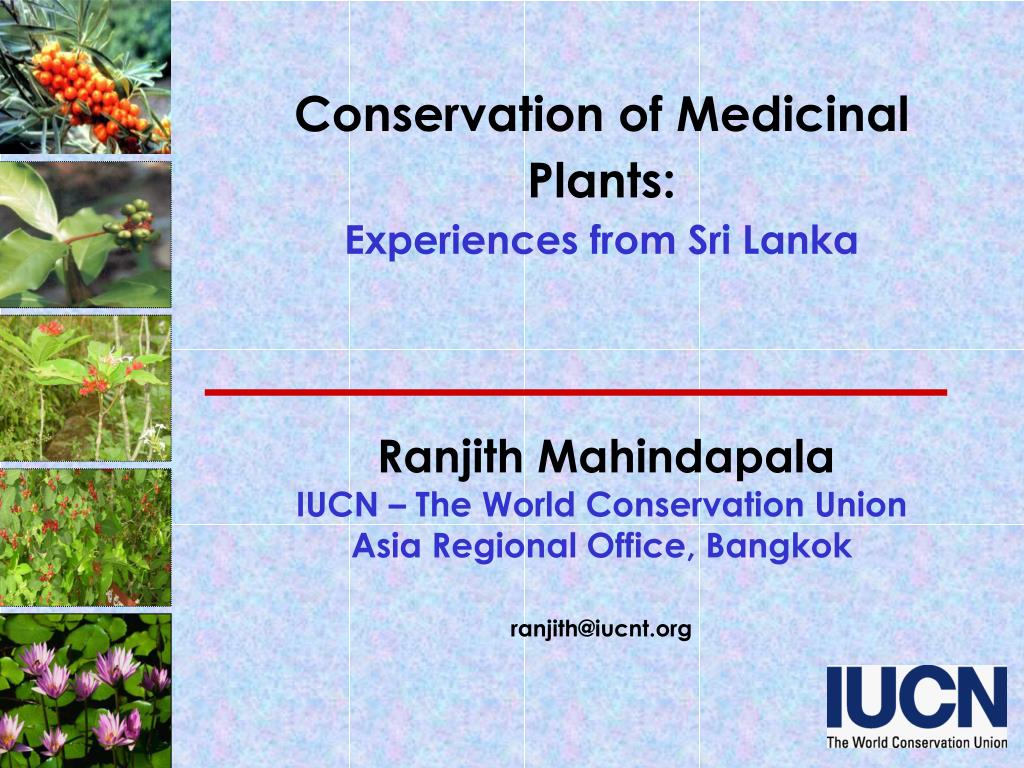 Conservation of Medicinal Plants:
Experiences from Sri Lanka

Ranjith Mahindapala
IUCN – The World Conservation Union
Asia Regional Office, Bangkok

ranjith@iucnt.org

IUCN
The World Conservation Union